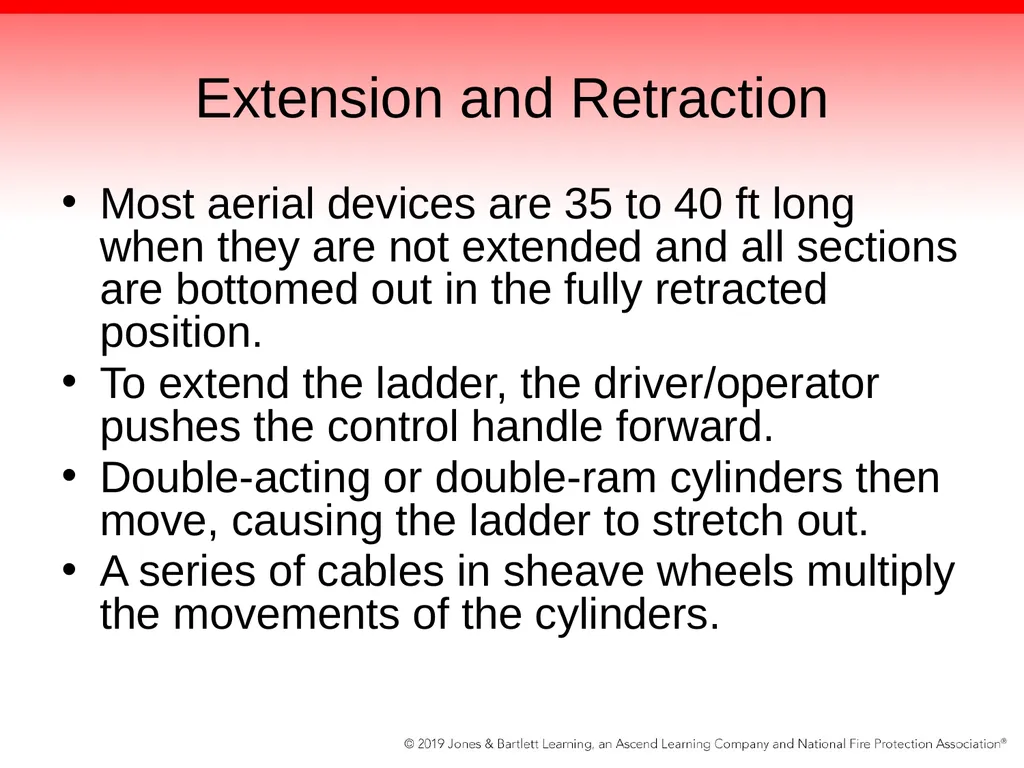 Extension and Retraction

• Most aerial devices are 35 to 40 ft long when they are not extended and all sections are bottomed out in the fully retracted position.
• To extend the ladder, the driver/operator pushes the control handle forward.
• Double-acting or double-ram cylinders then move, causing the ladder to stretch out.
• A series of cables in sheave wheels multiply the movements of the cylinders.

© 2019 Jones & Bartlett Learning, an Ascend Learning Company and National Fire Protection Association®